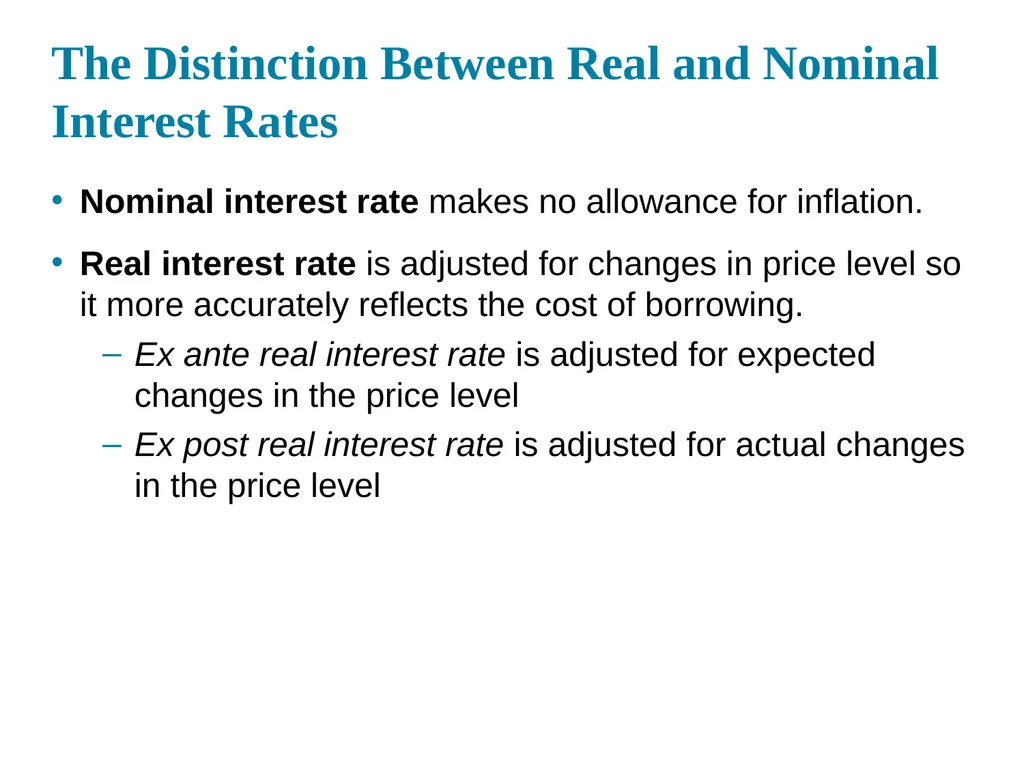 The Distinction Between Real and Nominal Interest Rates

• Nominal interest rate makes no allowance for inflation.

• Real interest rate is adjusted for changes in price level so it more accurately reflects the cost of borrowing.

– Ex ante real interest rate is adjusted for expected changes in the price level

– Ex post real interest rate is adjusted for actual changes in the price level